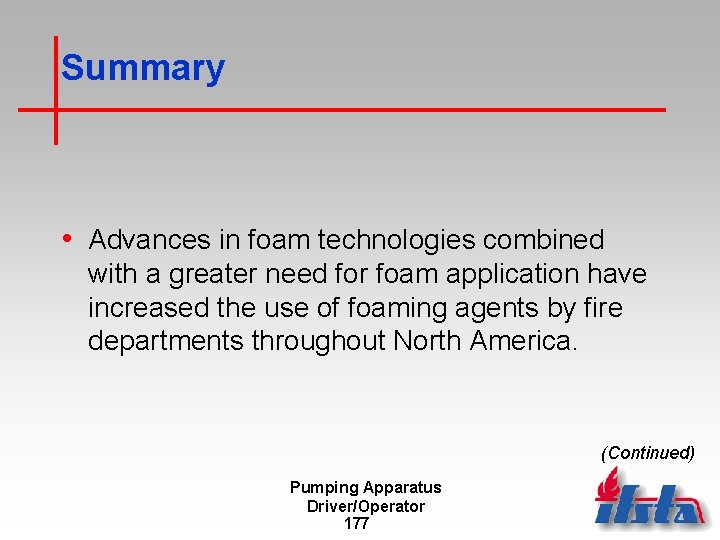 Summary

• Advances in foam technologies combined with a greater need for foam application have increased the use of foaming agents by fire departments throughout North America.

(Continued)

Pumping Apparatus Driver/Operator
177

ifsta